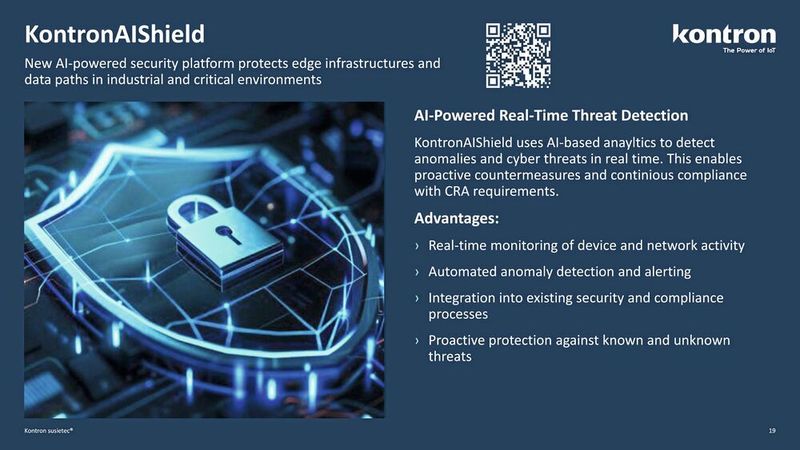 KontronAIShield

New AI-powered security platform protects edge infrastructures and data paths in industrial and critical environments

kontron
The Power of IoT

AI-Powered Real-Time Threat Detection

KontronAIShield uses AI-based anayltics to detect anomalies and cyber threats in real time. This enables proactive countermeasures and continious compliance with CRA requirements.

Advantages:

› Real-time monitoring of device and network activity

› Automated anomaly detection and alerting

› Integration into existing security and compliance processes

› Proactive protection against known and unknown threats

Kontron susietec®

19